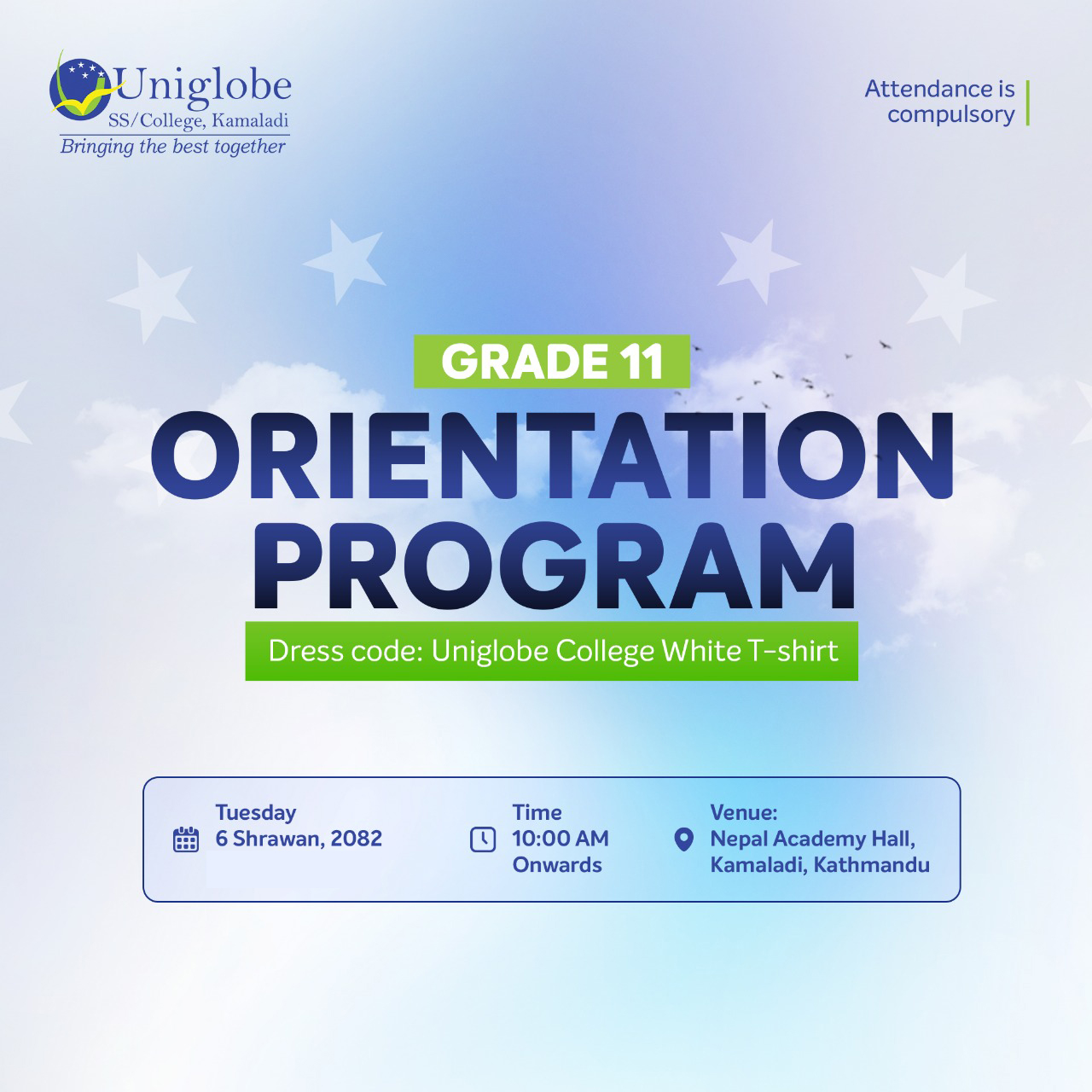 Uniglobe
SS/College, Kamaladi
Bringing the best together

Attendance is compulsory

GRADE 11

ORIENTATION PROGRAM

Dress code: Uniglobe College White T-shirt

Tuesday
6 Shrawan, 2082

Time
10:00 AM
Onwards

Venue:
Nepal Academy Hall,
Kamaladi, Kathmandu